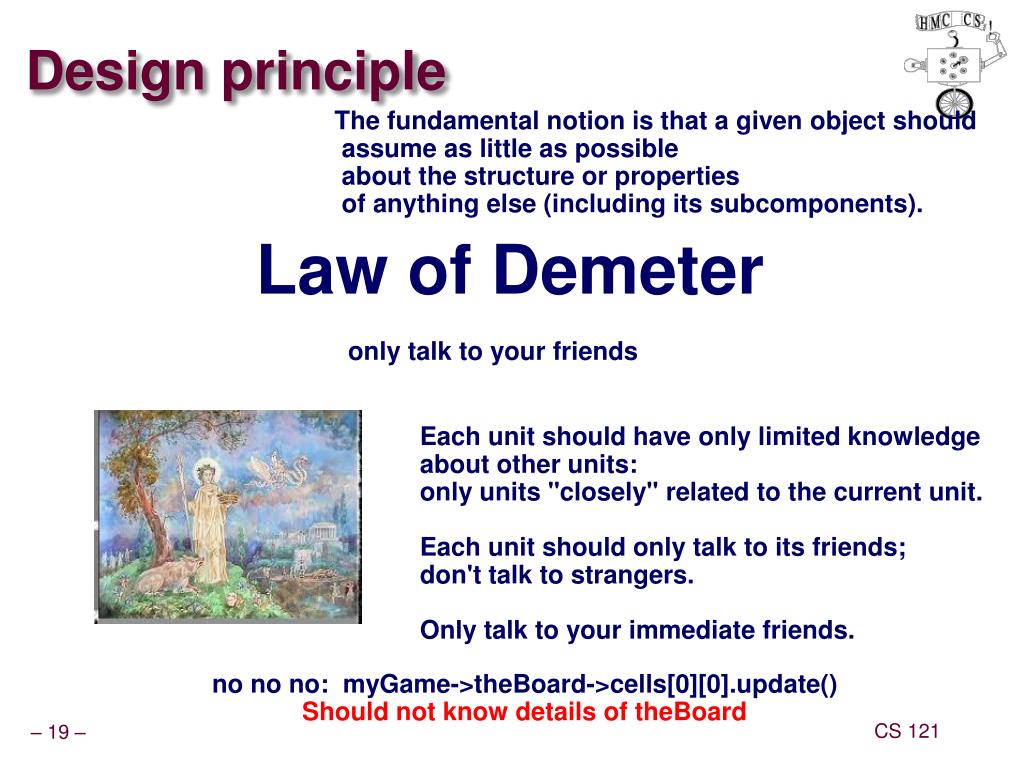 Design principle

HMC CS

The fundamental notion is that a given object should assume as little as possible about the structure or properties of anything else (including its subcomponents).

Law of Demeter

only talk to your friends

Each unit should have only limited knowledge about other units: only units "closely" related to the current unit.

Each unit should only talk to its friends; don't talk to strangers.

Only talk to your immediate friends.

no no no: myGame->theBoard->cells[0][0].update()
Should not know details of theBoard

– 19 –

CS 121